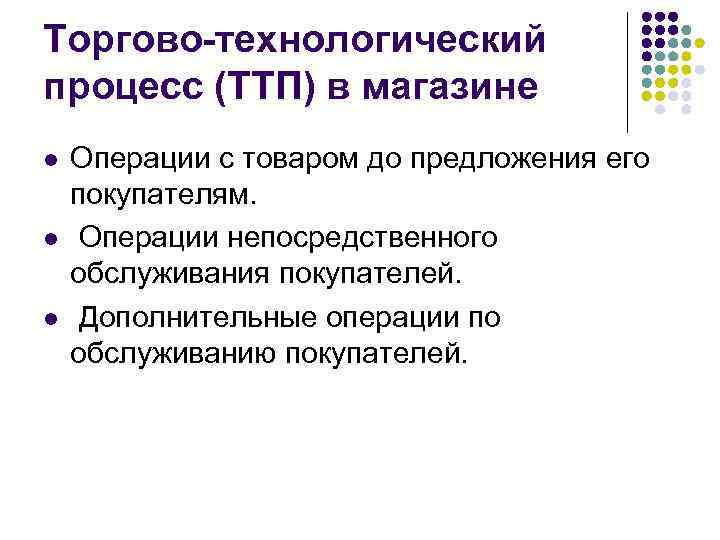 Торгово-технологический процесс (ТТП) в магазине

- Операции с товаром до предложения его покупателям.
- Операции непосредственного обслуживания покупателей.
- Дополнительные операции по обслуживанию покупателей.